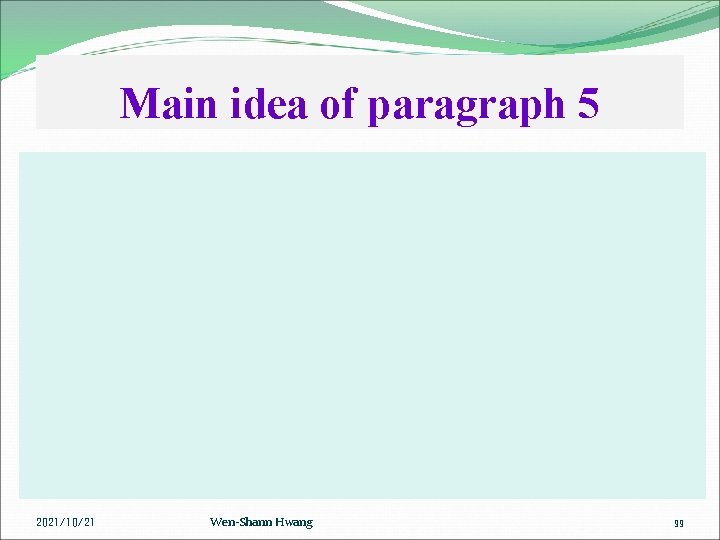 Main idea of paragraph 5

2021/10/21

Wen-Shann Hwang

99